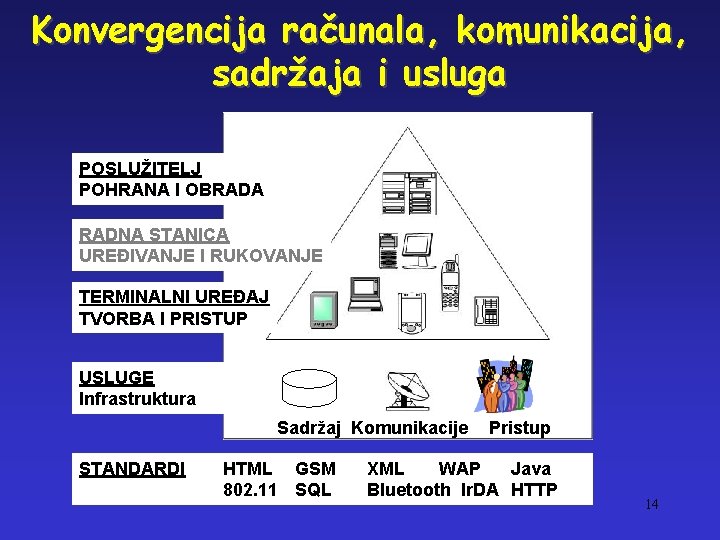 Konvergencija računala, komunikacija, sadržaja i usluga

POSLUŽITELJ
POHRANA I OBRADA

RADNA STANICA
UREĐIVANJE I RUKOVANJE

TERMINALNI UREĐAJ
TVORBA I PRISTUP

USLUGE
Infrastruktura

Sadržaj Komunikacije Pristup

STANDARDI HTML GSM XML WAP Java
802.11 SQL Bluetooth IrDA HTTP

14